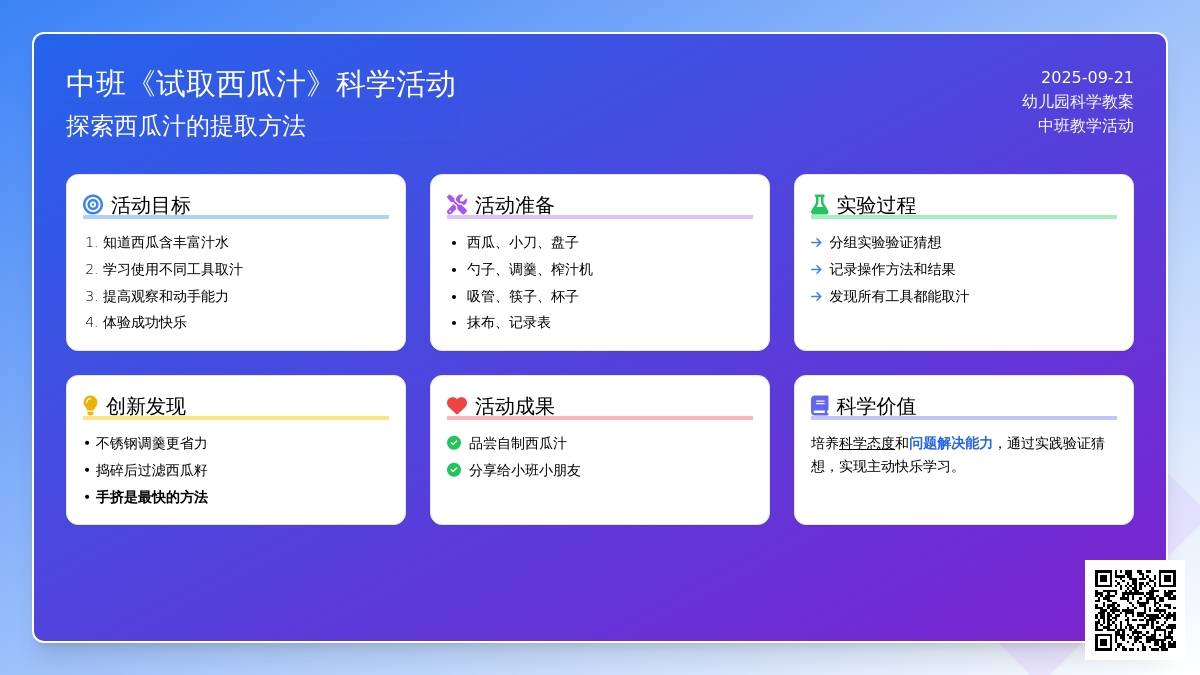 中班《试取西瓜汁》科学活动
探索西瓜汁的提取方法

2025-09-21
幼儿园科学教案
中班教学活动

活动目标
1. 知道西瓜含丰富汁水
2. 学习使用不同工具取汁
3. 提高观察和动手能力
4. 体验成功快乐

活动准备
• 西瓜、小刀、盘子
• 勺子、调羹、榨汁机
• 吸管、筷子、杯子
• 抹布、记录表

实验过程
→ 分组实验验证猜想
→ 记录操作方法和结果
→ 发现所有工具都能取汁

创新发现
• 不锈钢调羹更省力
• 捣碎后过滤西瓜籽
• 手挤是最快的方法

活动成果
品尝自制西瓜汁
分享给小班小朋友

科学价值
培养科学态度和问题解决能力，通过实践验证猜想，实现主动快乐学习。